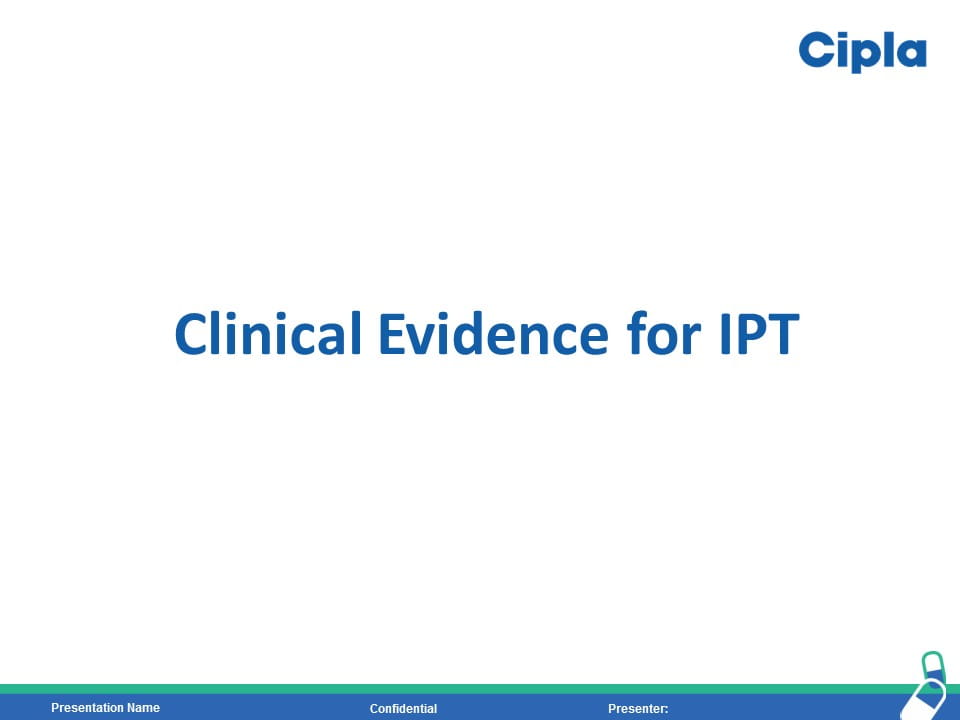 Cipla

Clinical Evidence for IPT

Presentation Name Confidential Presenter: